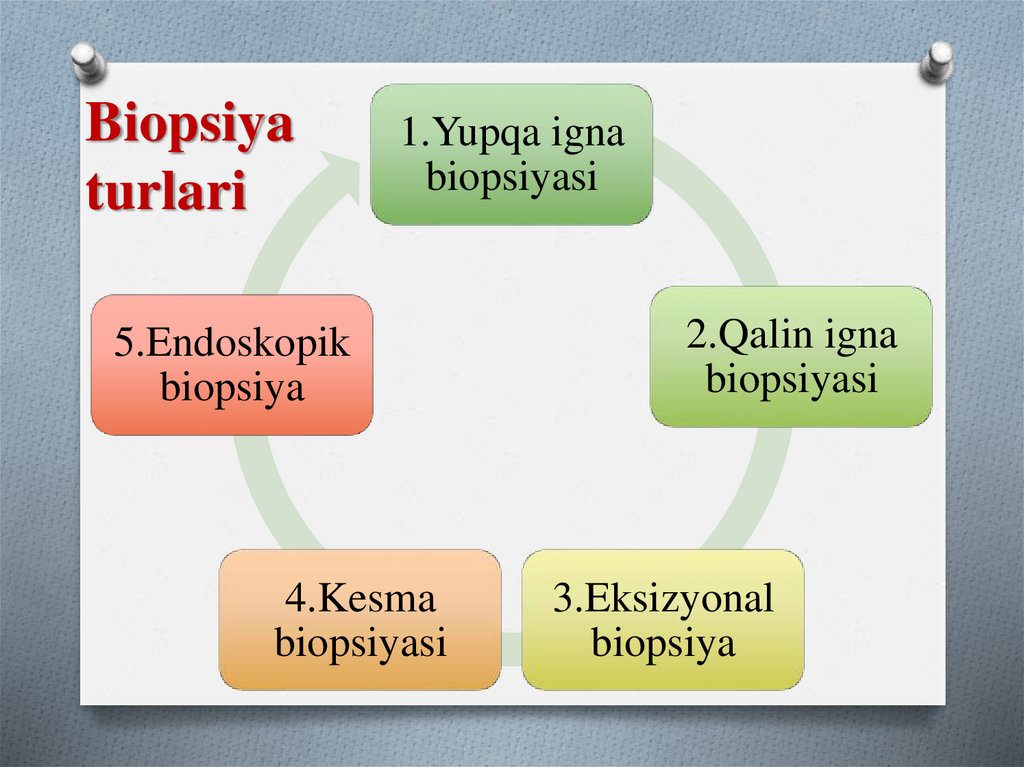 Biopsiya turlari

1.Yupqa igna biopsiyasi

2.Qalin igna biopsiyasi

3.Eksizyonal biopsiya

4.Kesma biopsiyasi

5.Endoskopik biopsiya